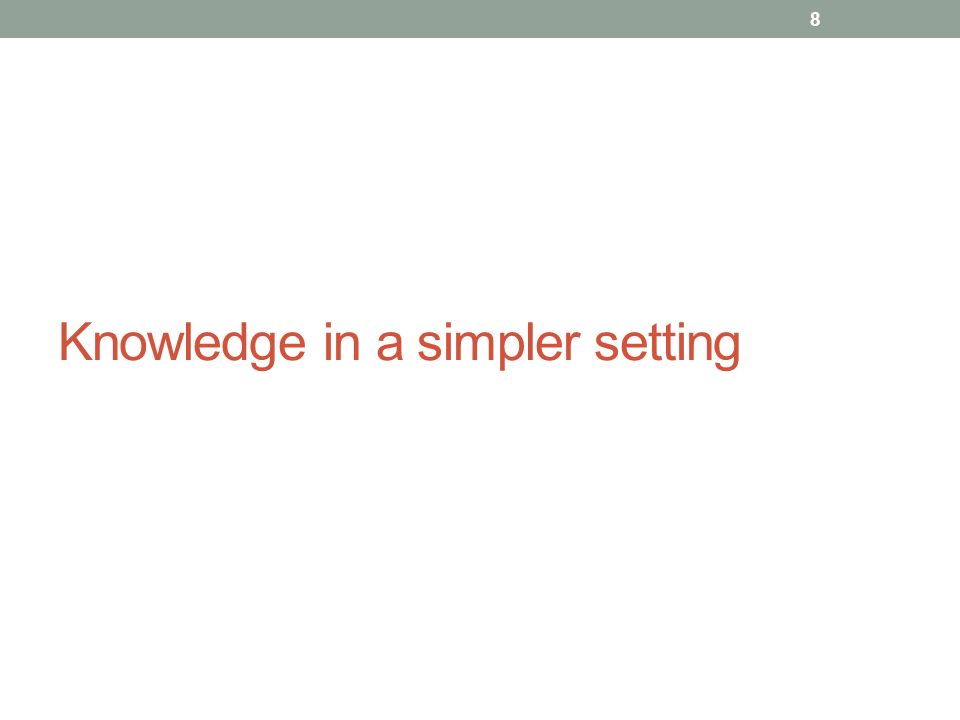 8

Knowledge in a simpler setting